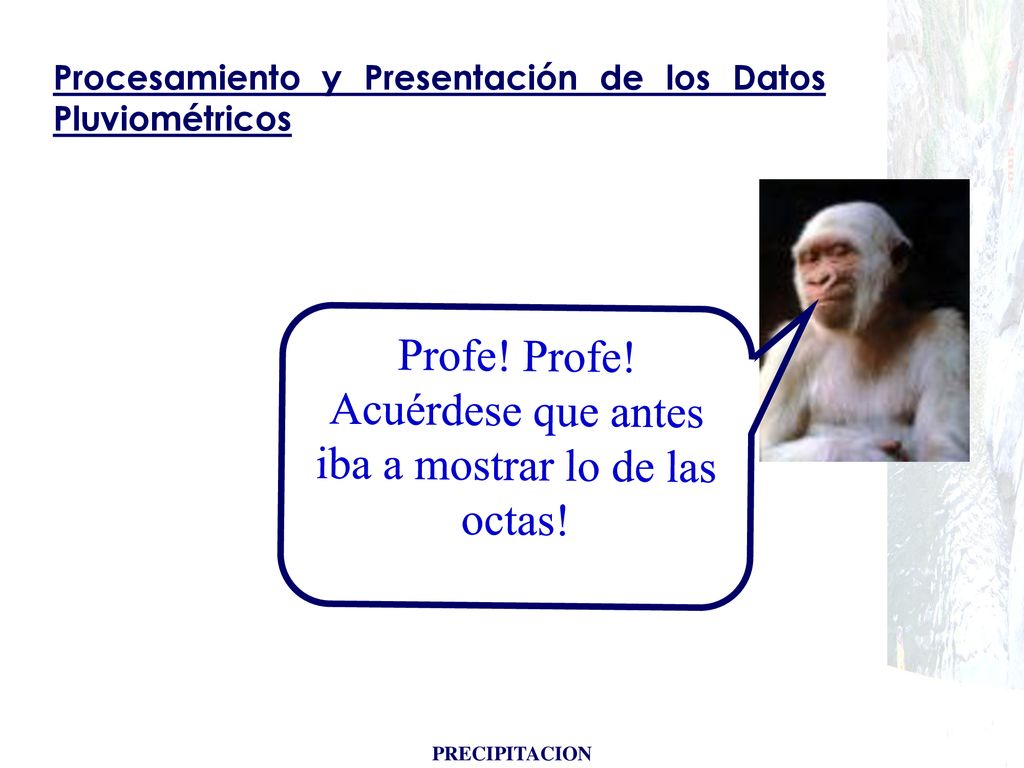 Procesamiento y Presentación de los Datos Pluviométricos

Profe! Profe! Acuérdese que antes iba a mostrar lo de las octas!

PRECIPITACION